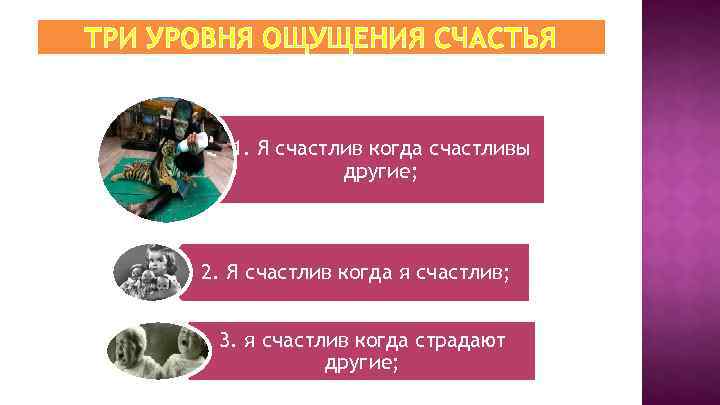 ТРИ УРОВНЯ ОЩУЩЕНИЯ СЧАСТЬЯ

1. Я счастлив когда счастливы другие;

2. Я счастлив когда я счастлив;

3. я счастлив когда страдают другие;